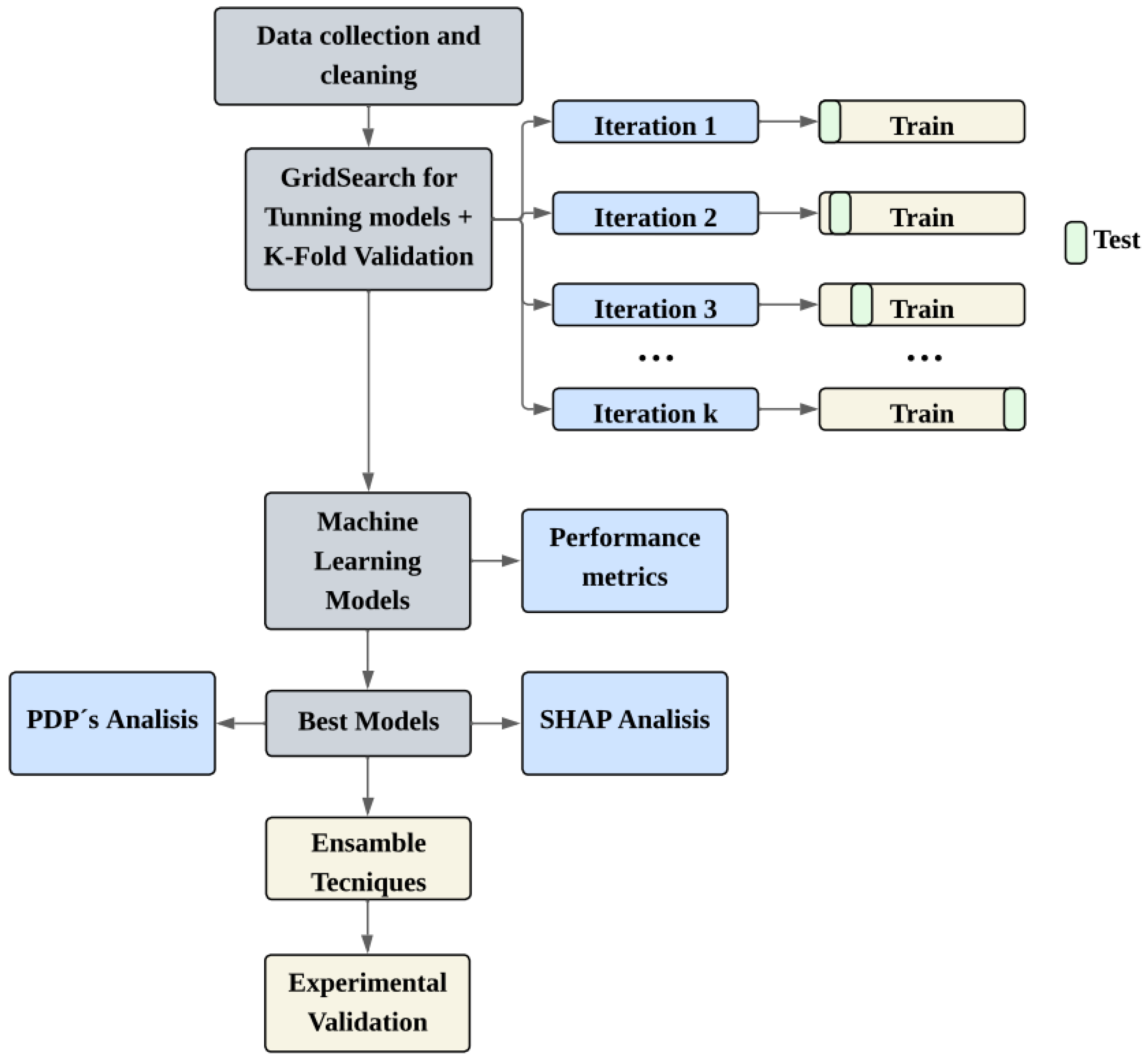 Data collection and cleaning

GridSearch for Tunning models + K-Fold Validation

Iteration 1

Train

Iteration 2

Train

Test

Iteration 3

Train

...

...

Iteration k

Train

Machine Learning Models

Performance metrics

PDP´s Analisis

Best Models

SHAP Analisis

Ensamble Tecniques

Experimental Validation